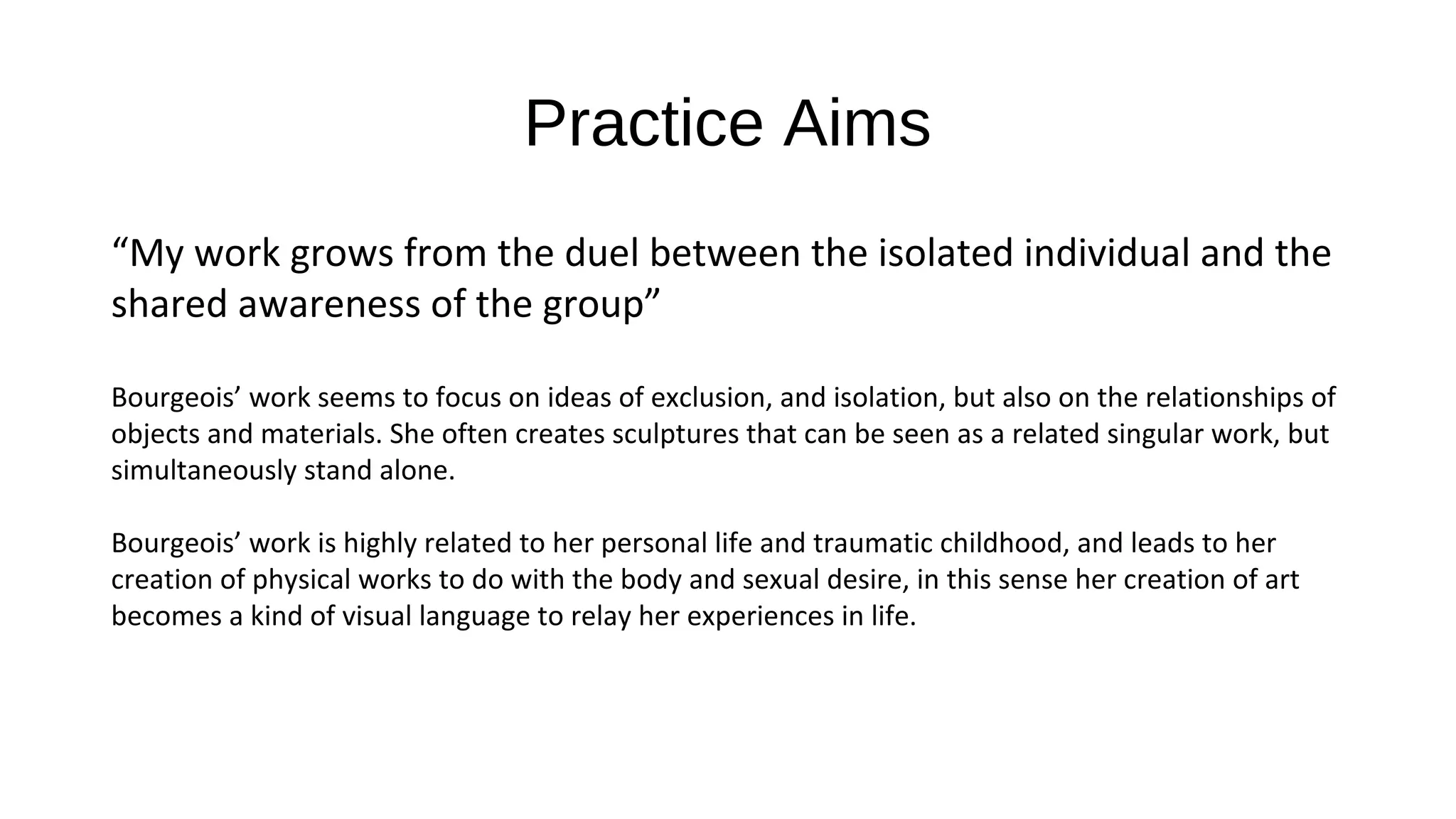 Practice Aims

“My work grows from the duel between the isolated individual and the shared awareness of the group”

Bourgeois’ work seems to focus on ideas of exclusion, and isolation, but also on the relationships of objects and materials. She often creates sculptures that can be seen as a related singular work, but simultaneously stand alone.

Bourgeois’ work is highly related to her personal life and traumatic childhood, and leads to her creation of physical works to do with the body and sexual desire, in this sense her creation of art becomes a kind of visual language to relay her experiences in life.